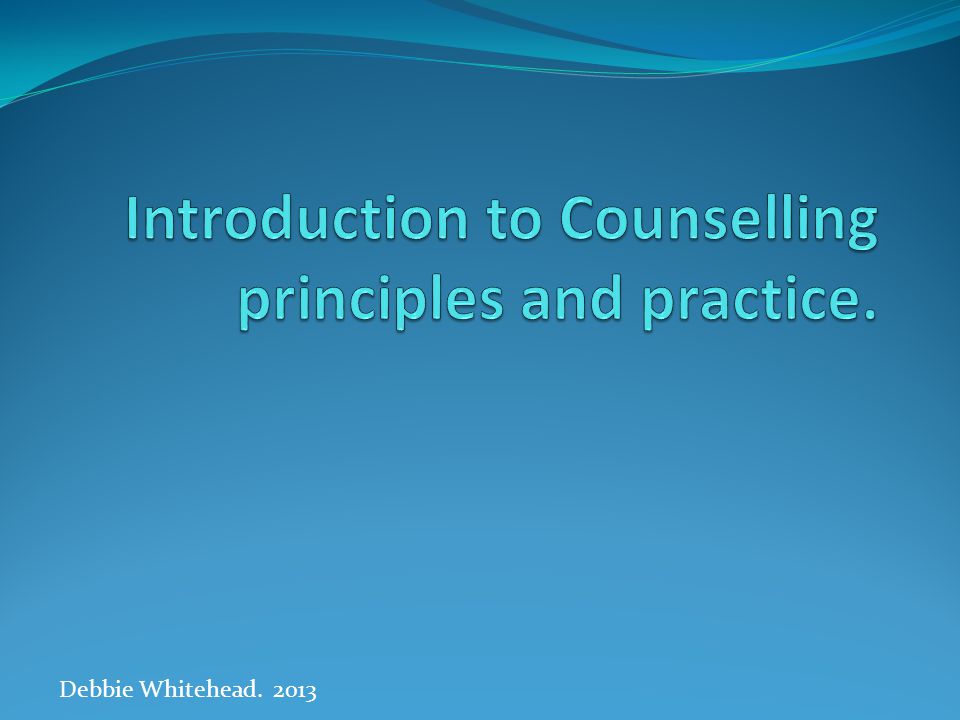 Introduction to Counselling principles and practice.

Debbie Whitehead. 2013